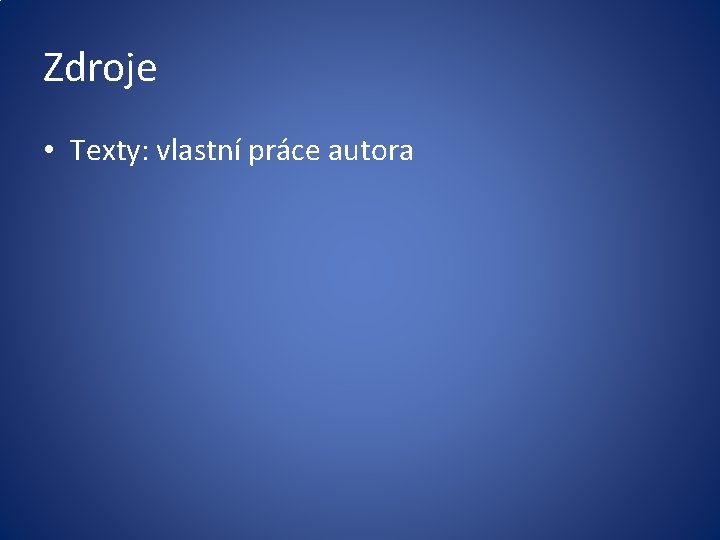 Zdroje

• Texty: vlastní práce autora